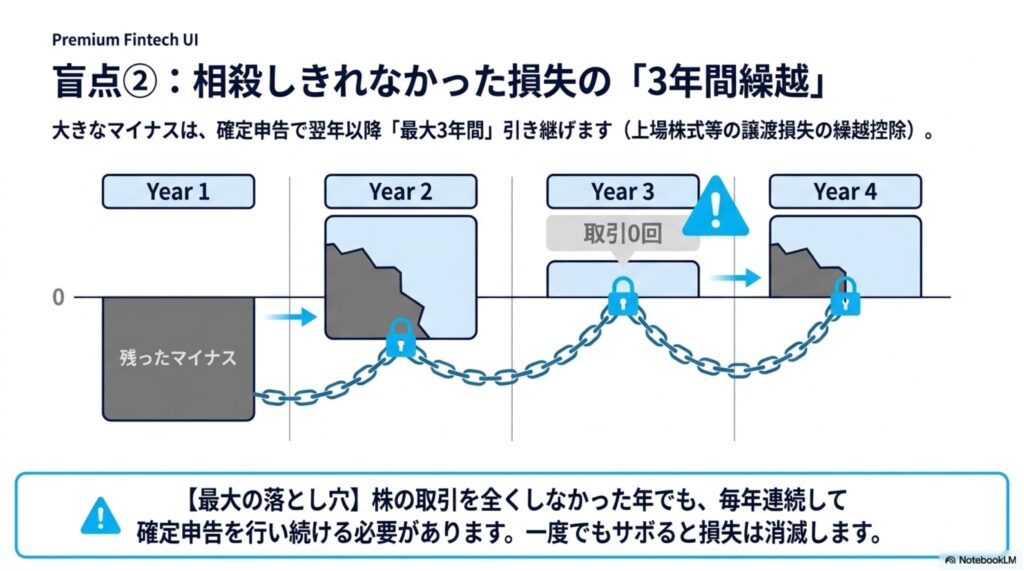 Premium Fintech UI

盲点②：相殺しきれなかった損失の「3年間繰越」

大きなマイナスは、確定申告で翌年以降「最大3年間」引き継げます（上場株式等の譲渡損失の繰越控除）。

Year 1

Year 2

Year 3

Year 4

取引0回

0

残ったマイナス

【最大の落とし穴】株の取引を全くしなかった年でも、毎年連続して確定申告を行い続ける必要があります。一度でもサボると損失は消滅します。

NotebookLM